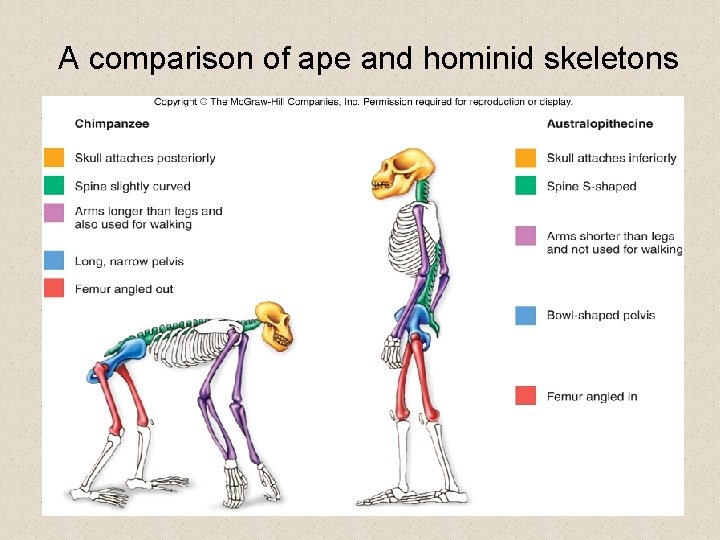 A comparison of ape and hominid skeletons

Copyright © The McGraw-Hill Companies, Inc. Permission required for reproduction or display.

Chimpanzee

Skull attaches posteriorly

Spine slightly curved

Arms longer than legs and also used for walking

Long, narrow pelvis

Femur angled out

Australopithecine

Skull attaches inferiorly

Spine S-shaped

Arms shorter than legs and not used for walking

Bowl-shaped pelvis

Femur angled in